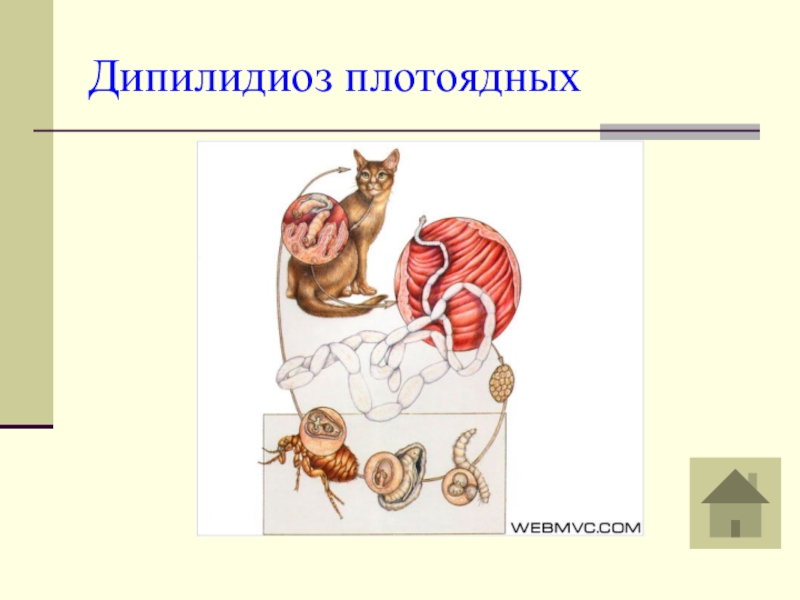 Дипилидиоз плотоядных

WEBMVC.COM